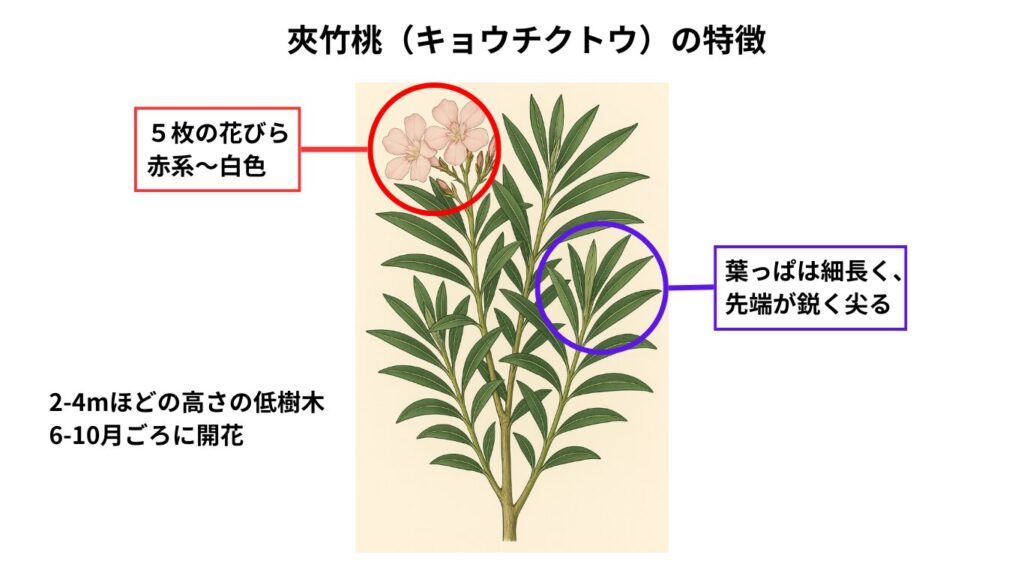 夾竹桃（キョウチクトウ）の特徴

５枚の花びら
赤系〜白色

葉っぱは細長く、
先端が鋭く尖る

2-4mほどの高さの低樹木
6-10月ごろに開花